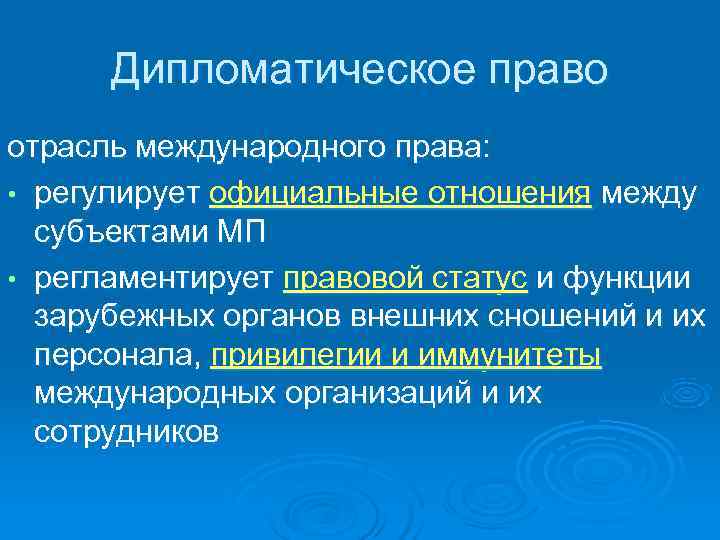 Дипломатическое право

отрасль международного права:

• регулирует официальные отношения между субъектами МП

• регламентирует правовой статус и функции зарубежных органов внешних сношений и их персонала, привилегии и иммунитеты международных организаций и их сотрудников